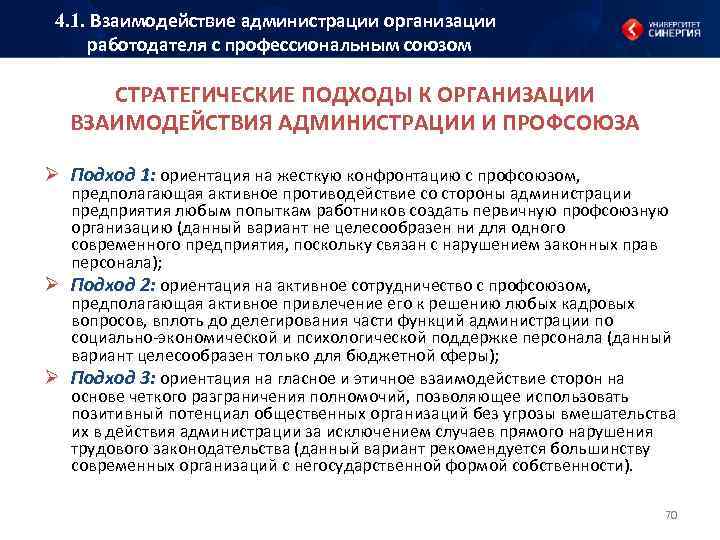 4.1. Взаимодействие администрации организации работодателя с профессиональным союзом

УНИВЕРСИТЕТ СИНЕРГИЯ

СТРАТЕГИЧЕСКИЕ ПОДХОДЫ К ОРГАНИЗАЦИИ ВЗАИМОДЕЙСТВИЯ АДМИНИСТРАЦИИ И ПРОФСОЮЗА

➢ Подход 1: ориентация на жесткую конфронтацию с профсоюзом, предполагающая активное противодействие со стороны администрации предприятия любым попыткам работников создать первичную профсоюзную организацию (данный вариант не целесообразен ни для одного современного предприятия, поскольку связан с нарушением законных прав персонала);

➢ Подход 2: ориентация на активное сотрудничество с профсоюзом, предполагающая активное привлечение его к решению любых кадровых вопросов, вплоть до делегирования части функций администрации по социально-экономической и психологической поддержке персонала (данный вариант целесообразен только для бюджетной сферы);

➢ Подход 3: ориентация на гласное и этичное взаимодействие сторон на основе четкого разграничения полномочий, позволяющее использовать позитивный потенциал общественных организаций без угрозы вмешательства их в действия администрации за исключением случаев прямого нарушения трудового законодательства (данный вариант рекомендуется большинству современных организаций с негосударственной формой собственности).

70